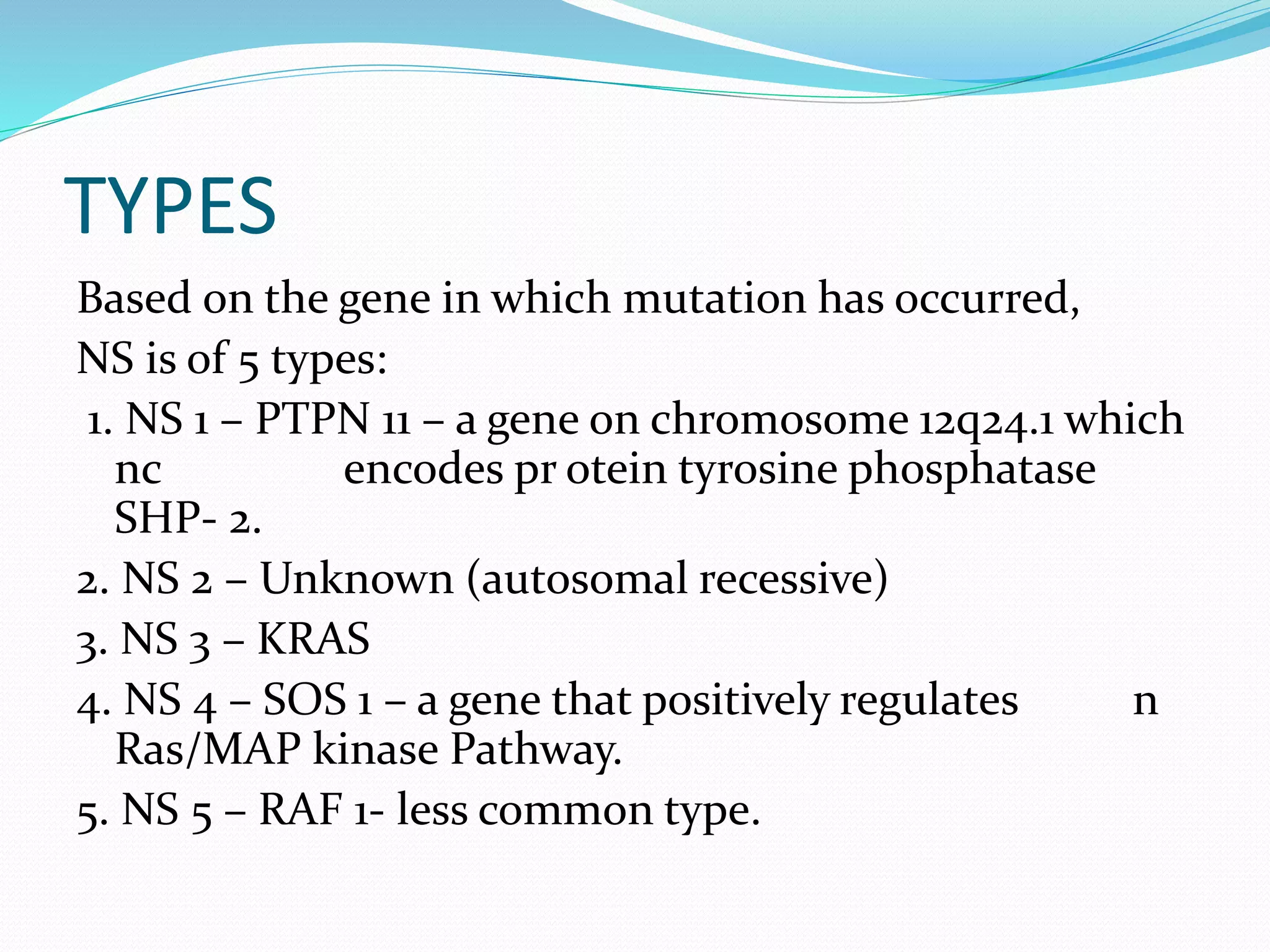 TYPES

Based on the gene in which mutation has occurred,

NS is of 5 types:

1. NS 1 – PTPN 11 – a gene on chromosome 12q24.1 which nc encodes pr otein tyrosine phosphatase SHP- 2.

2. NS 2 – Unknown (autosomal recessive)

3. NS 3 – KRAS

4. NS 4 – SOS 1 – a gene that positively regulates n Ras/MAP kinase Pathway.

5. NS 5 – RAF 1- less common type.